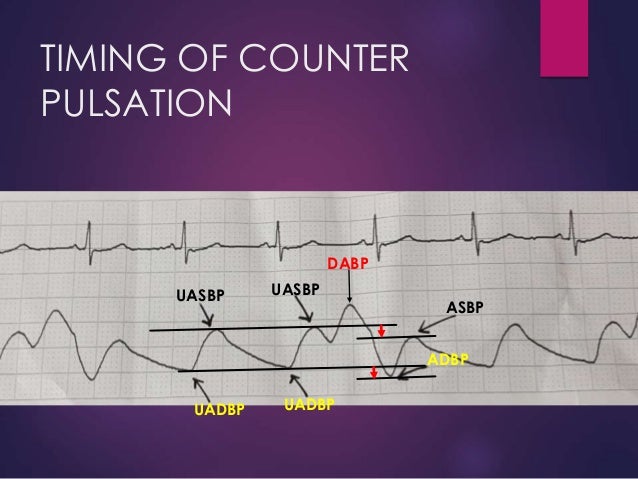 TIMING OF COUNTER PULSATION

DABP

UASBP

UASBP

ASBP

ADBP

UADBP

UADBP